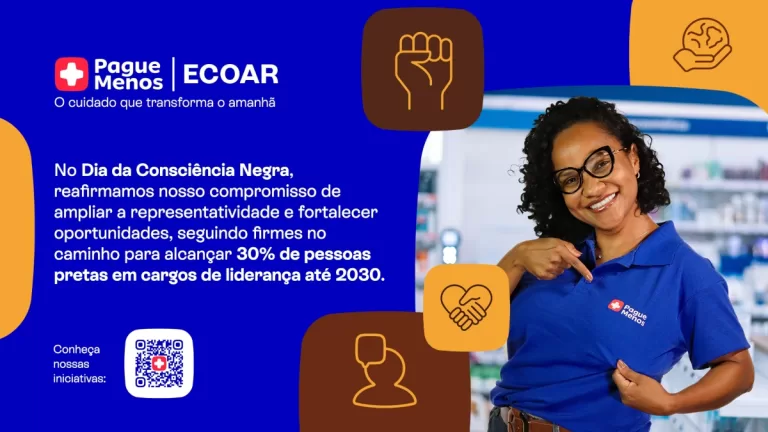 Pague Menos | ECOAR
O cuidado que transforma o amanhã

No Dia da Consciência Negra, reafirmamos nosso compromisso de ampliar a representatividade e fortalecer oportunidades, seguindo firmes no caminho para alcançar 30% de pessoas pretas em cargos de liderança até 2030.

Conheça nossas iniciativas:

Pague Menos